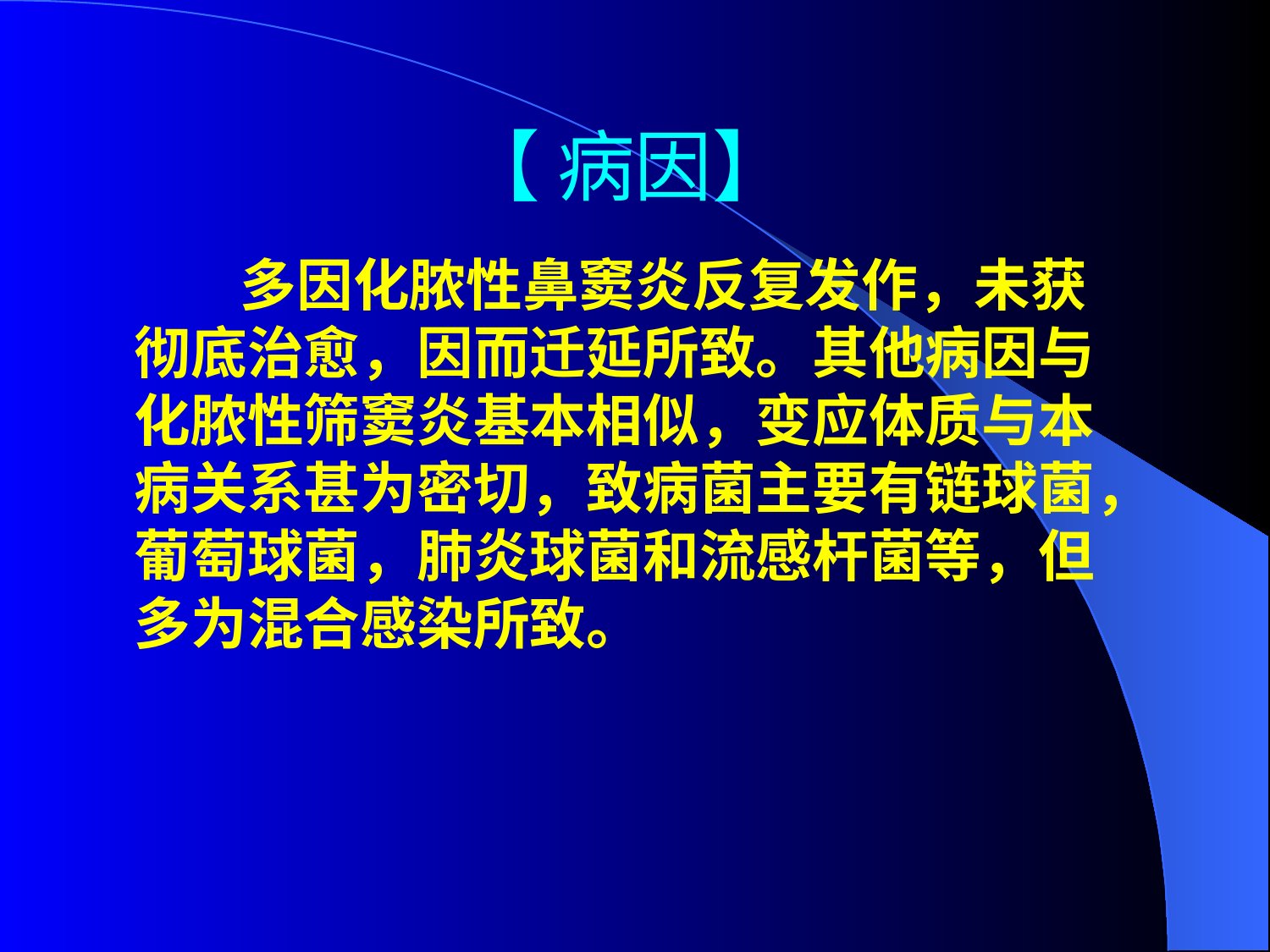 【病因】

多因化脓性鼻窦炎反复发作，未获彻底治愈，因而迁延所致。其他病因与化脓性筛窦炎基本相似，变应体质与本病关系甚为密切，致病菌主要有链球菌，葡萄球菌，肺炎球菌和流感杆菌等，但多为混合感染所致。